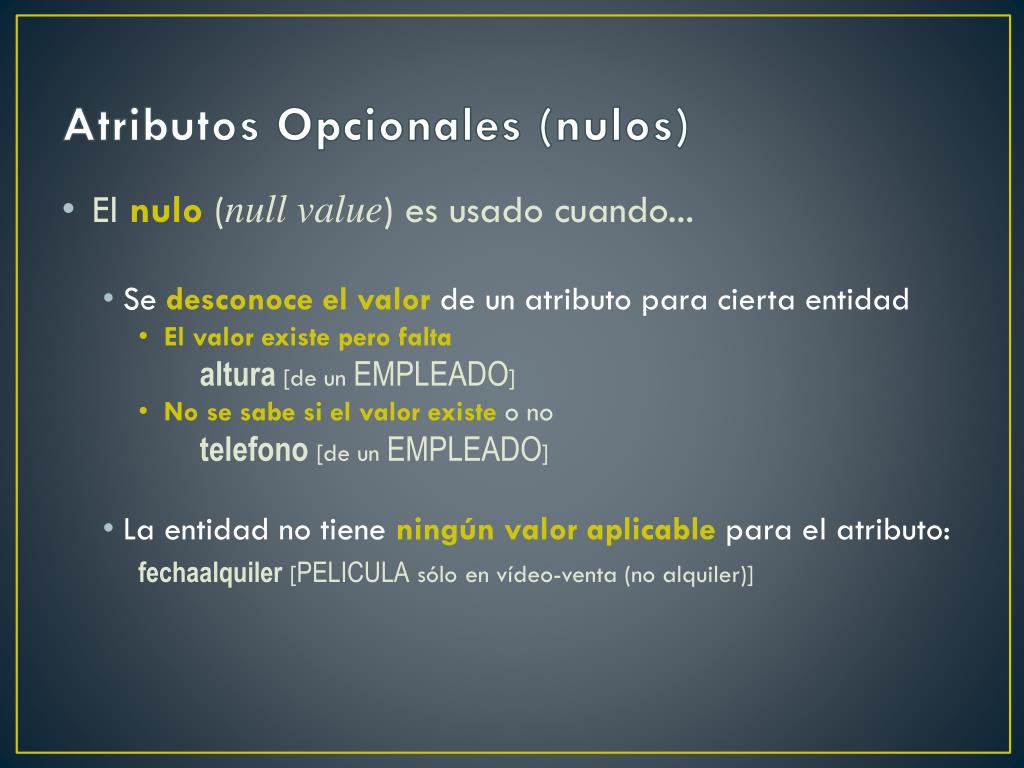 Atributos Opcionales (nulos)

• El nulo (null value) es usado cuando...

• Se desconoce el valor de un atributo para cierta entidad
• El valor existe pero falta
altura [de un EMPLEADO]
• No se sabe si el valor existe o no
telefono [de un EMPLEADO]

• La entidad no tiene ningún valor aplicable para el atributo:
fechaalquiler [PELICULA sólo en vídeo-venta (no alquiler)]